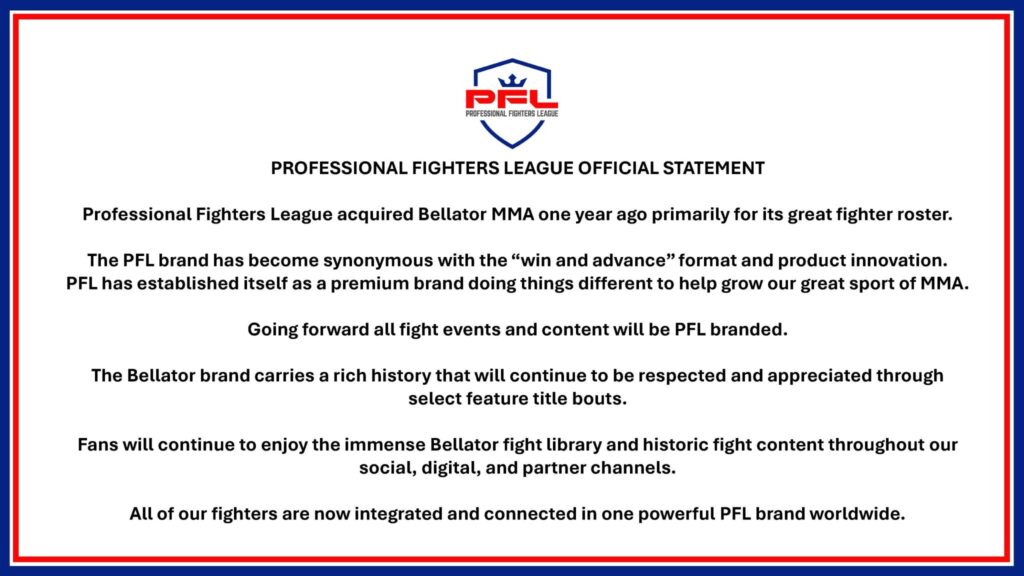 PFL
PROFESSIONAL FIGHTERS LEAGUE

PROFESSIONAL FIGHTERS LEAGUE OFFICIAL STATEMENT

Professional Fighters League acquired Bellator MMA one year ago primarily for its great fighter roster.

The PFL brand has become synonymous with the “win and advance” format and product innovation. PFL has established itself as a premium brand doing things different to help grow our great sport of MMA.

Going forward all fight events and content will be PFL branded.

The Bellator brand carries a rich history that will continue to be respected and appreciated through select feature title bouts.

Fans will continue to enjoy the immense Bellator fight library and historic fight content throughout our social, digital, and partner channels.

All of our fighters are now integrated and connected in one powerful PFL brand worldwide.